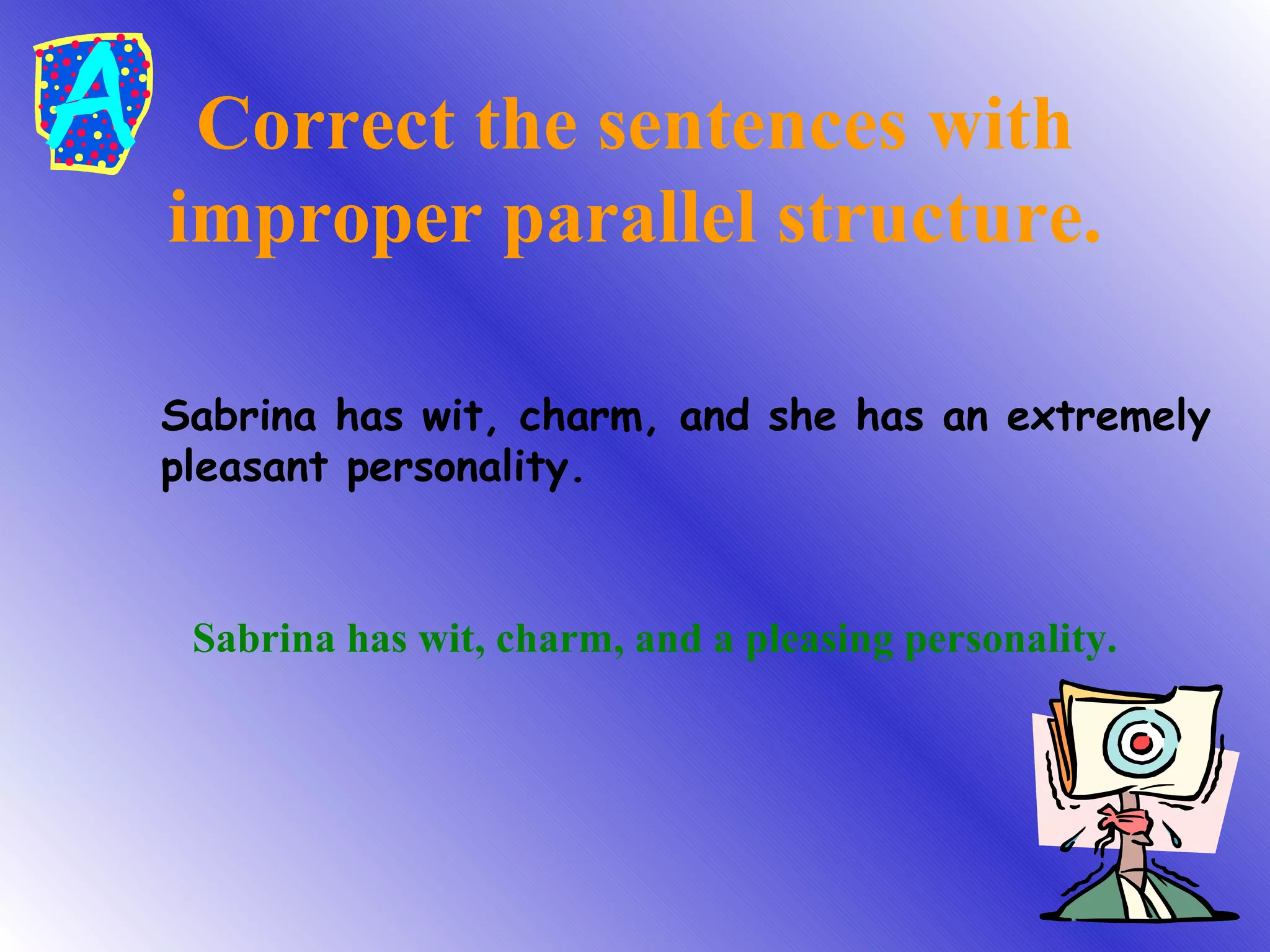 A

Correct the sentences with improper parallel structure.

Sabrina has wit, charm, and she has an extremely pleasant personality.

Sabrina has wit, charm, and a pleasing personality.